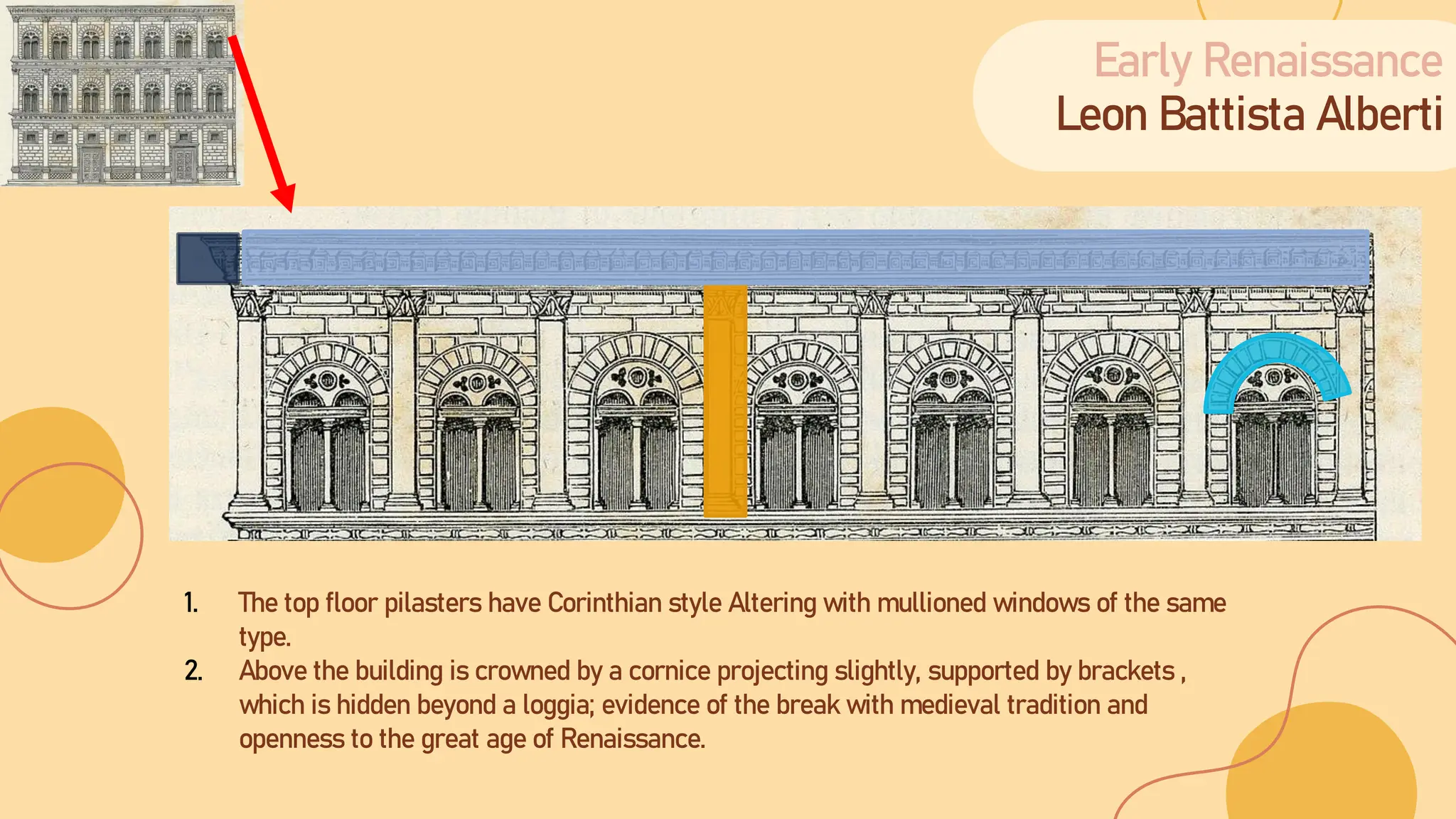 Early Renaissance
Leon Battista Alberti

1. The top floor pilasters have Corinthian style Altering with mullioned windows of the same type.
2. Above the building is crowned by a cornice projecting slightly, supported by brackets , which is hidden beyond a loggia; evidence of the break with medieval tradition and openness to the great age of Renaissance.